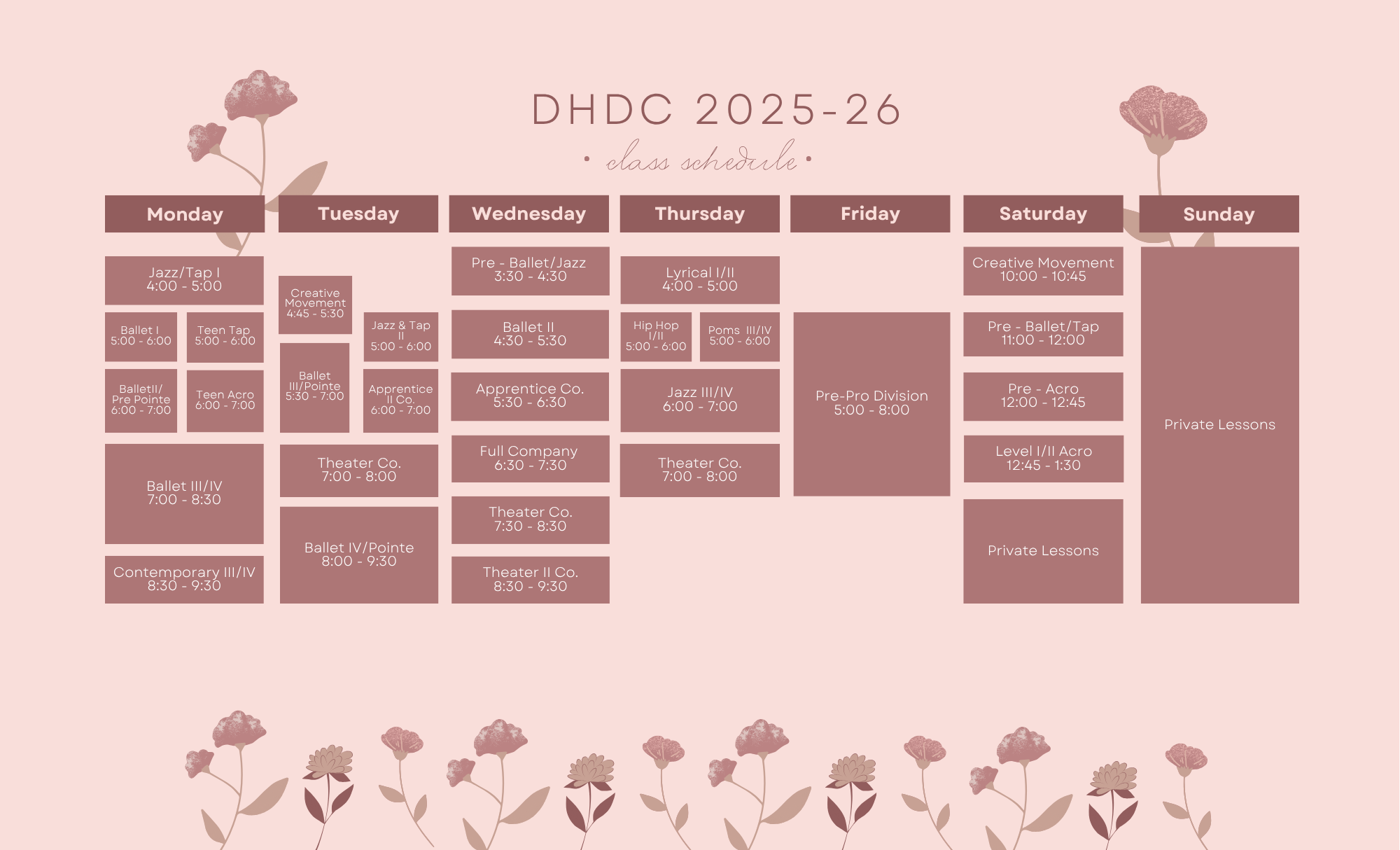 DHDC 2025-26

• class schedule •

Monday

Jazz/Tap I
4:00 - 5:00

Ballet I
5:00 - 6:00

Teen Tap
5:00 - 6:00

BalletII/
Pre Pointe
6:00 - 7:00

Teen Acro
6:00 - 7:00

Ballet III/IV
7:00 - 8:30

Contemporary III/IV
8:30 - 9:30

Tuesday

Creative Movement
4:45 - 5:30

Jazz & Tap II
5:00 - 6:00

Ballet III/Pointe
5:30 - 7:00

Apprentice II Co.
6:00 - 7:00

Theater Co.
7:00 - 8:00

Ballet IV/Pointe
8:00 - 9:30

Wednesday

Pre - Ballet/Jazz
3:30 - 4:30

Ballet II
4:30 - 5:30

Apprentice Co.
5:30 - 6:30

Full Company
6:30 - 7:30

Theater Co.
7:30 - 8:30

Theater II Co.
8:30 - 9:30

Thursday

Lyrical I/II
4:00 - 5:00

Hip Hop I/II
5:00 - 6:00

Poms III/IV
5:00 - 6:00

Jazz III/IV
6:00 - 7:00

Theater Co.
7:00 - 8:00

Friday

Pre-Pro Division
5:00 - 8:00

Saturday

Creative Movement
10:00 - 10:45

Pre - Ballet/Tap
11:00 - 12:00

Pre - Acro
12:00 - 12:45

Level I/II Acro
12:45 - 1:30

Private Lessons

Sunday

Private Lessons